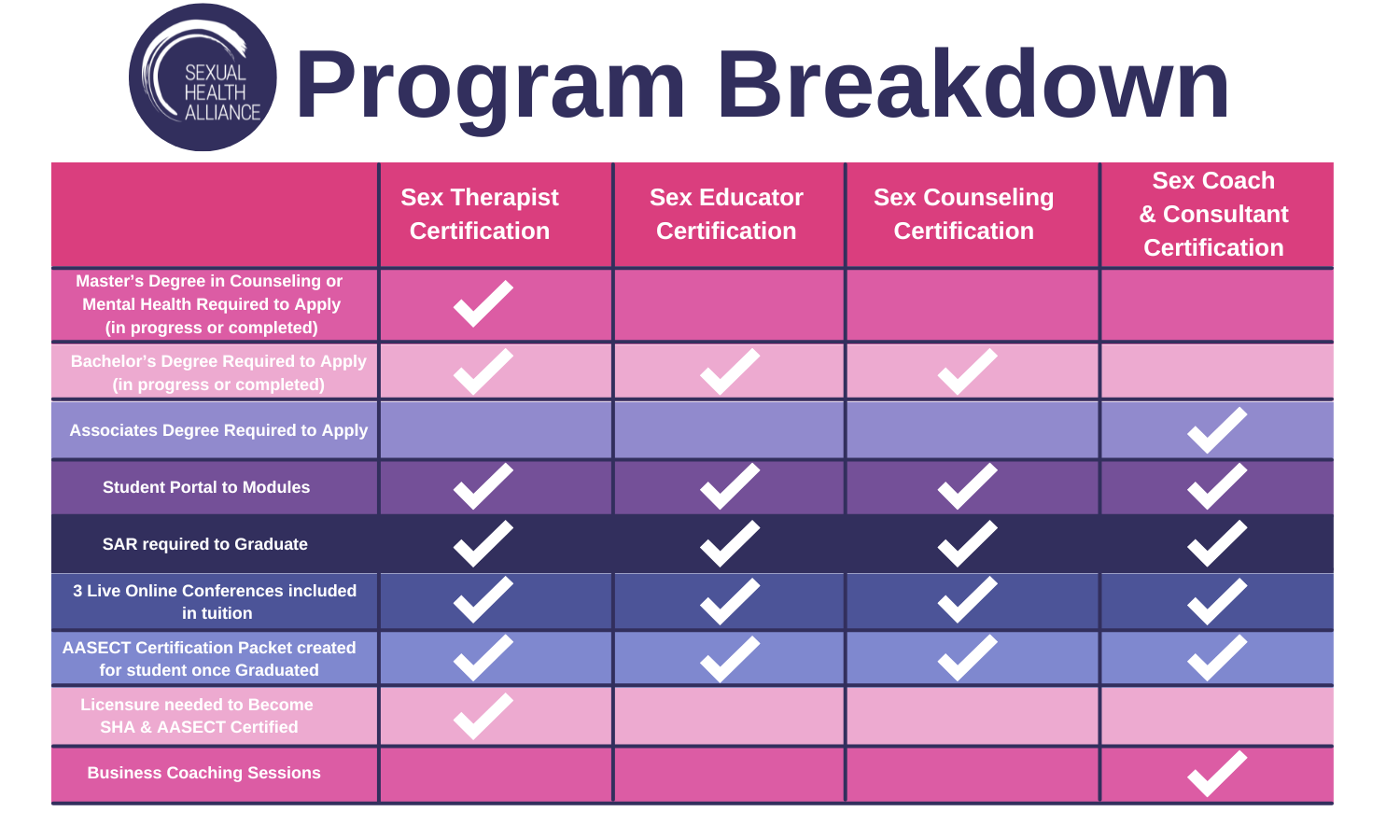 SEXUAL HEALTH ALLIANCE

Program Breakdown

| | Sex Therapist Certification | Sex Educator Certification | Sex Counseling Certification | Sex Coach & Consultant Certification |
|---|---|---|---|---|
| Master's Degree in Counseling or Mental Health Required to Apply (in progress or completed) | ✓ | | | |
| Bachelor's Degree Required to Apply (in progress or completed) | ✓ | ✓ | ✓ | |
| Associates Degree Required to Apply | | | | ✓ |
| Student Portal to Modules | ✓ | ✓ | ✓ | ✓ |
| SAR required to Graduate | ✓ | ✓ | ✓ | ✓ |
| 3 Live Online Conferences included in tuition | ✓ | ✓ | ✓ | ✓ |
| AASECT Certification Packet created for student once Graduated | ✓ | ✓ | ✓ | ✓ |
| Licensure needed to Become SHA & AASECT Certified | ✓ | | | |
| Business Coaching Sessions | | | | ✓ |